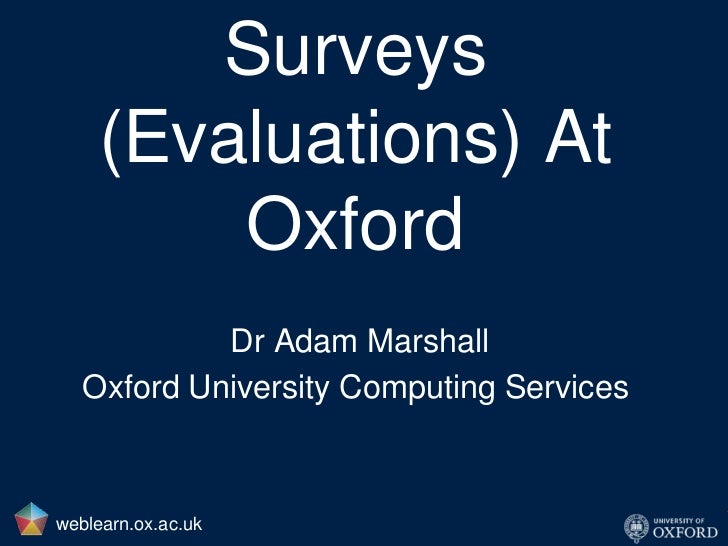 Surveys (Evaluations) At Oxford

Dr Adam Marshall
Oxford University Computing Services

weblearn.ox.ac.uk

UNIVERSITY OF OXFORD